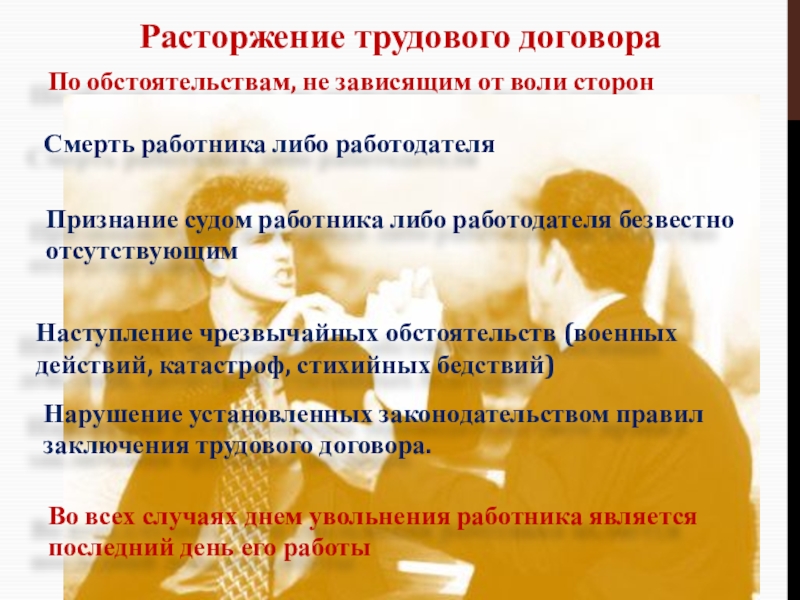 Расторжение трудового договора

По обстоятельствам, не зависящим от воли сторон

Смерть работника либо работодателя

Признание судом работника либо работодателя безвестно отсутствующим

Наступление чрезвычайных обстоятельств (военных действий, катастроф, стихийных бедствий)

Нарушение установленных законодательством правил заключения трудового договора.

Во всех случаях днем увольнения работника является последний день его работы